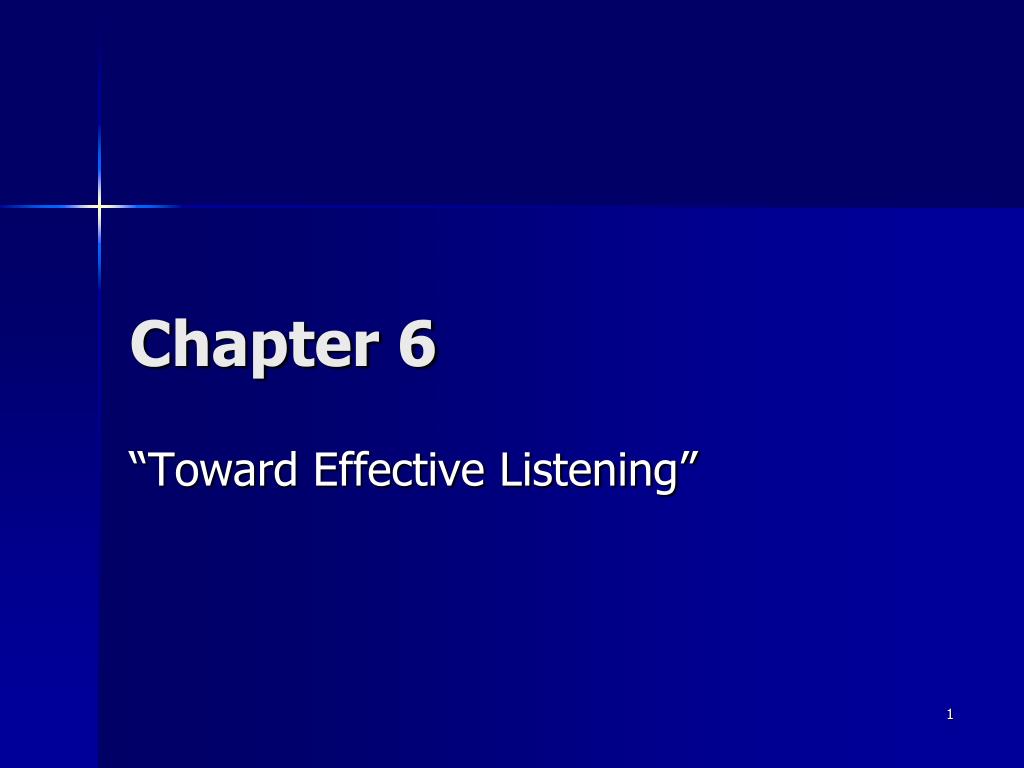 Chapter 6

“Toward Effective Listening”

1